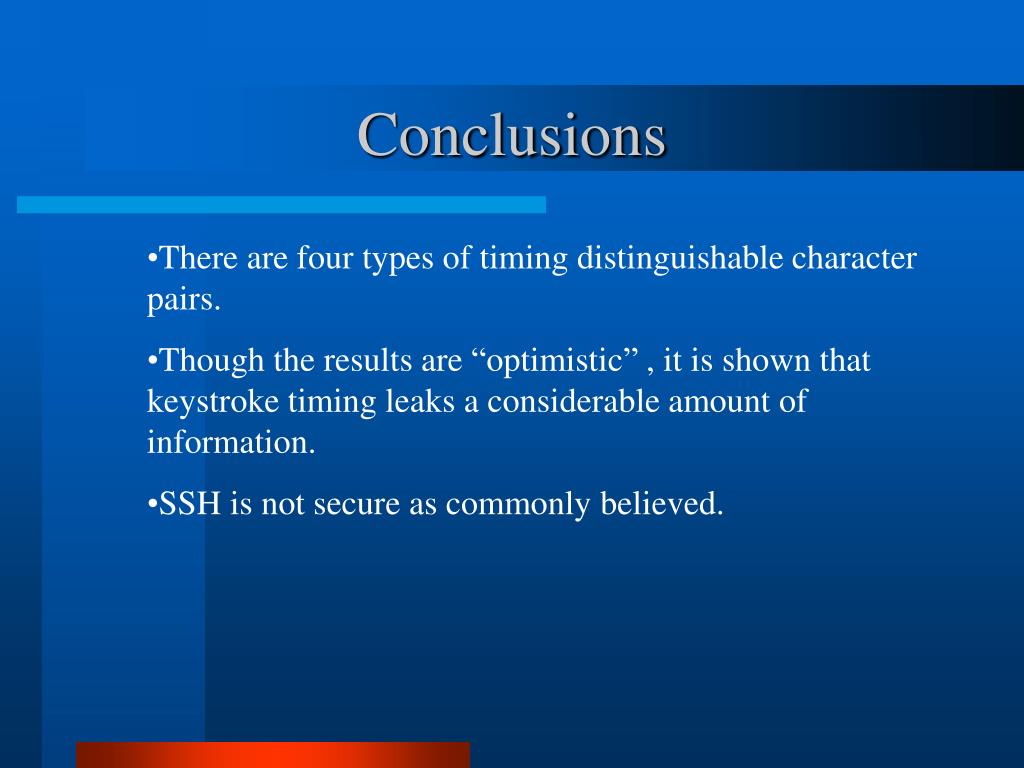 Conclusions

•There are four types of timing distinguishable character pairs.

•Though the results are “optimistic” , it is shown that keystroke timing leaks a considerable amount of information.

•SSH is not secure as commonly believed.